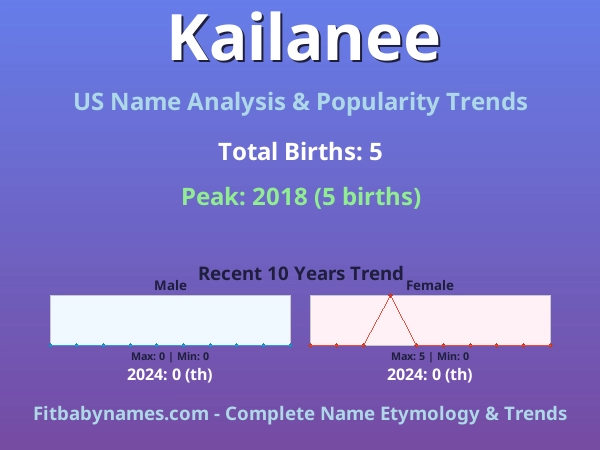 Kailanee

US Name Analysis & Popularity Trends

Total Births: 5

Peak: 2018 (5 births)

Recent 10 Years Trend

Male

Max: 0 | Min: 0

2024: 0 (th)

Female

Max: 5 | Min: 0

2024: 0 (th)

Fitbabynames.com - Complete Name Etymology & Trends